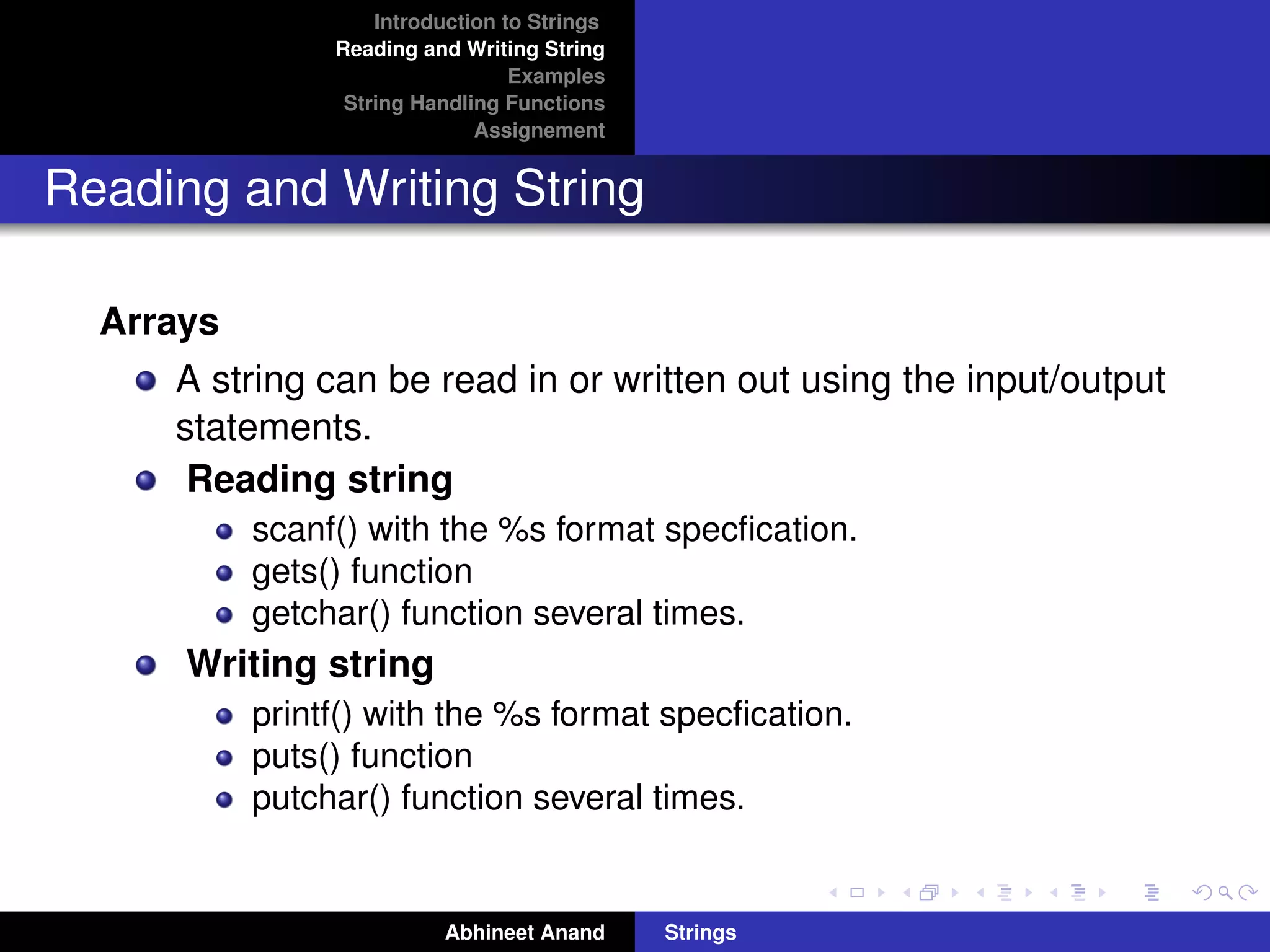 Introduction to Strings
Reading and Writing String
Examples
String Handling Functions
Assignement

Reading and Writing String

Arrays

- A string can be read in or written out using the input/output statements.
- Reading string
  - scanf() with the %s format specfication.
  - gets() function
  - getchar() function several times.
- Writing string
  - printf() with the %s format specfication.
  - puts() function
  - putchar() function several times.

Abhineet Anand Strings